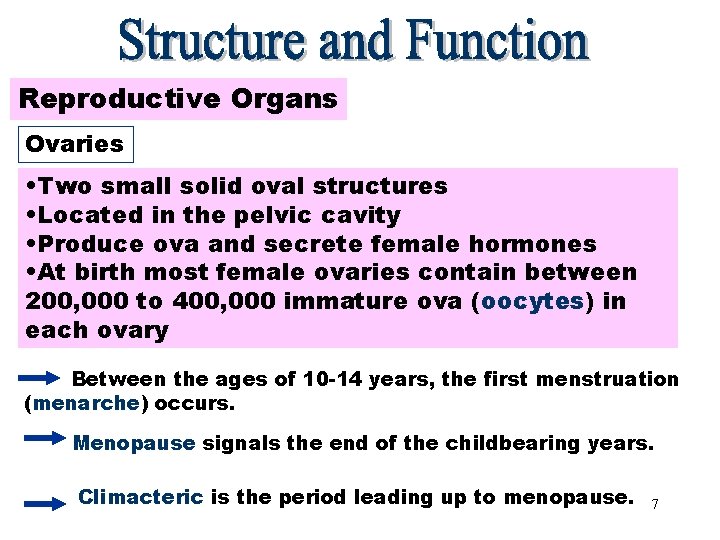 Structure and Function

Reproductive Organs

Ovaries

•Two small solid oval structures
•Located in the pelvic cavity
•Produce ova and secrete female hormones
•At birth most female ovaries contain between 200,000 to 400,000 immature ova (oocytes) in each ovary

Between the ages of 10-14 years, the first menstruation (menarche) occurs.

Menopause signals the end of the childbearing years.

Climacteric is the period leading up to menopause.

7